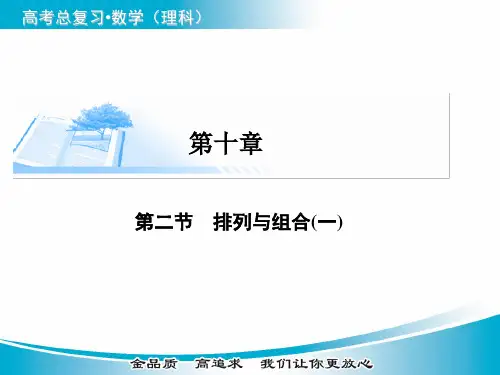 高考总复习·数学（理科）

第十章

第二节　排列与组合(一)

金品质　高追求　我们让你更放心